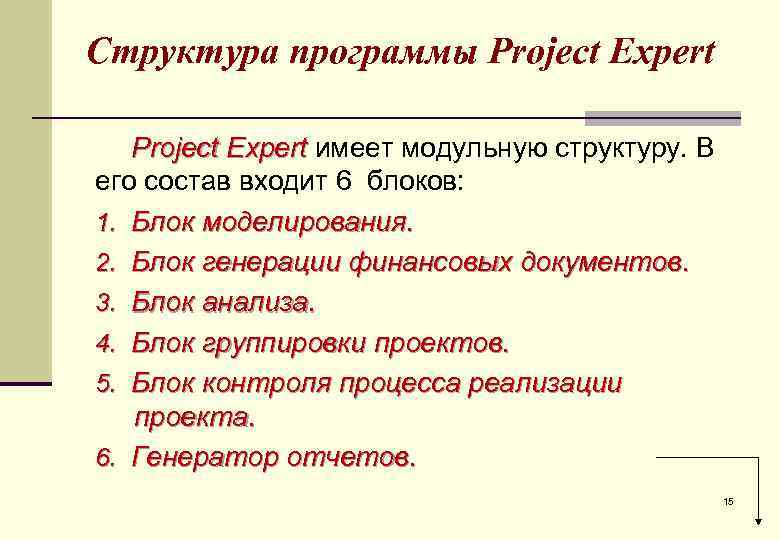 Структура программы Project Expert

Project Expert имеет модульную структуру. В его состав входит 6 блоков:

1. Блок моделирования.
2. Блок генерации финансовых документов.
3. Блок анализа.
4. Блок группировки проектов.
5. Блок контроля процесса реализации проекта.
6. Генератор отчетов.

15